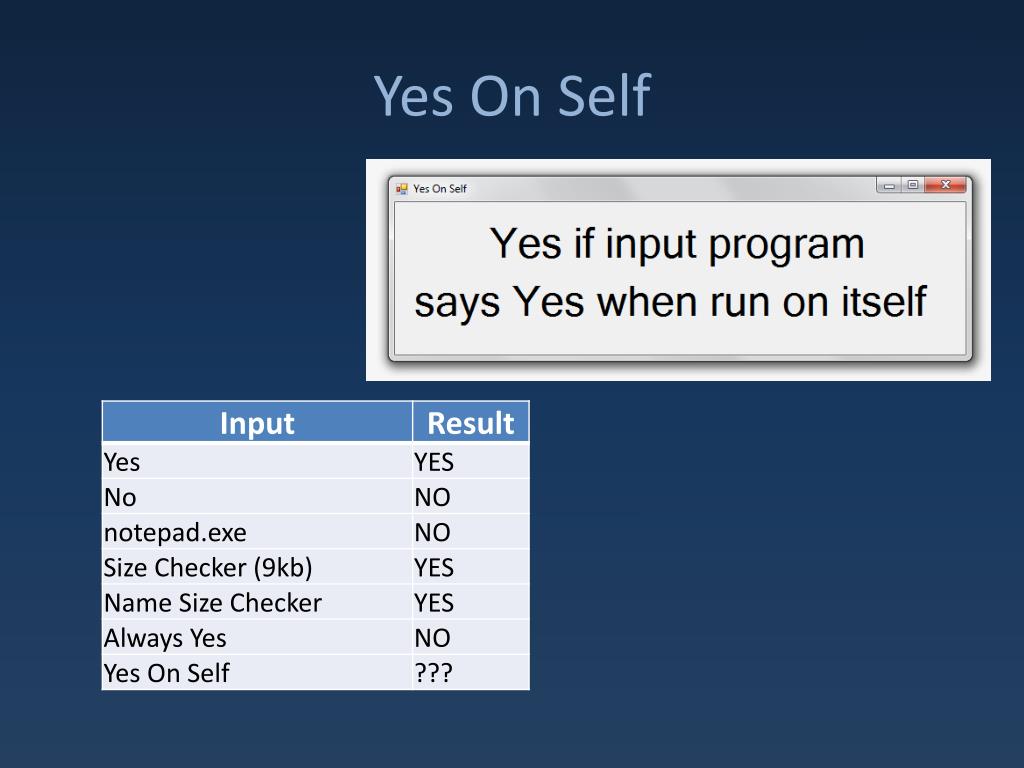 Yes On Self

Yes On Self

Yes if input program says Yes when run on itself

| Input | Result |
|---|---|
| Yes | YES |
| No | NO |
| notepad.exe | NO |
| Size Checker (9kb) | YES |
| Name Size Checker | YES |
| Always Yes | NO |
| Yes On Self | ??? |